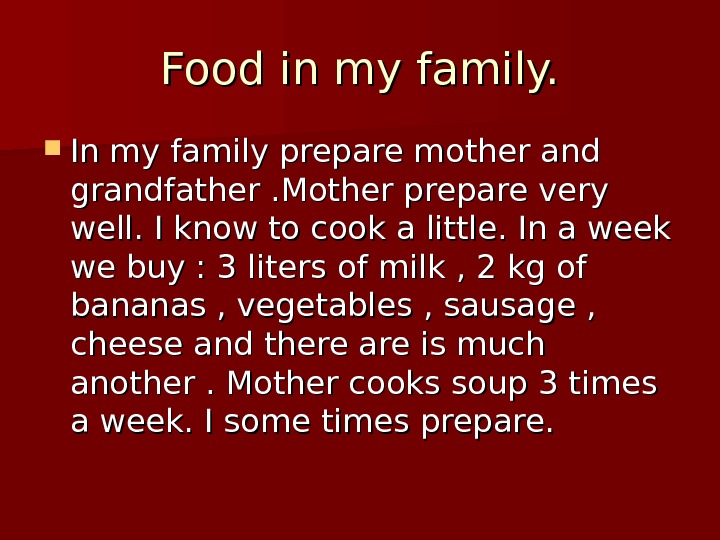 Food in my family.

In my family prepare mother and grandfather .Mother prepare very well. I know to cook a little. In a week we buy : 3 liters of milk , 2 kg of bananas , vegetables , sausage , cheese and there are is much another . Mother cooks soup 3 times a week. I some times prepare.